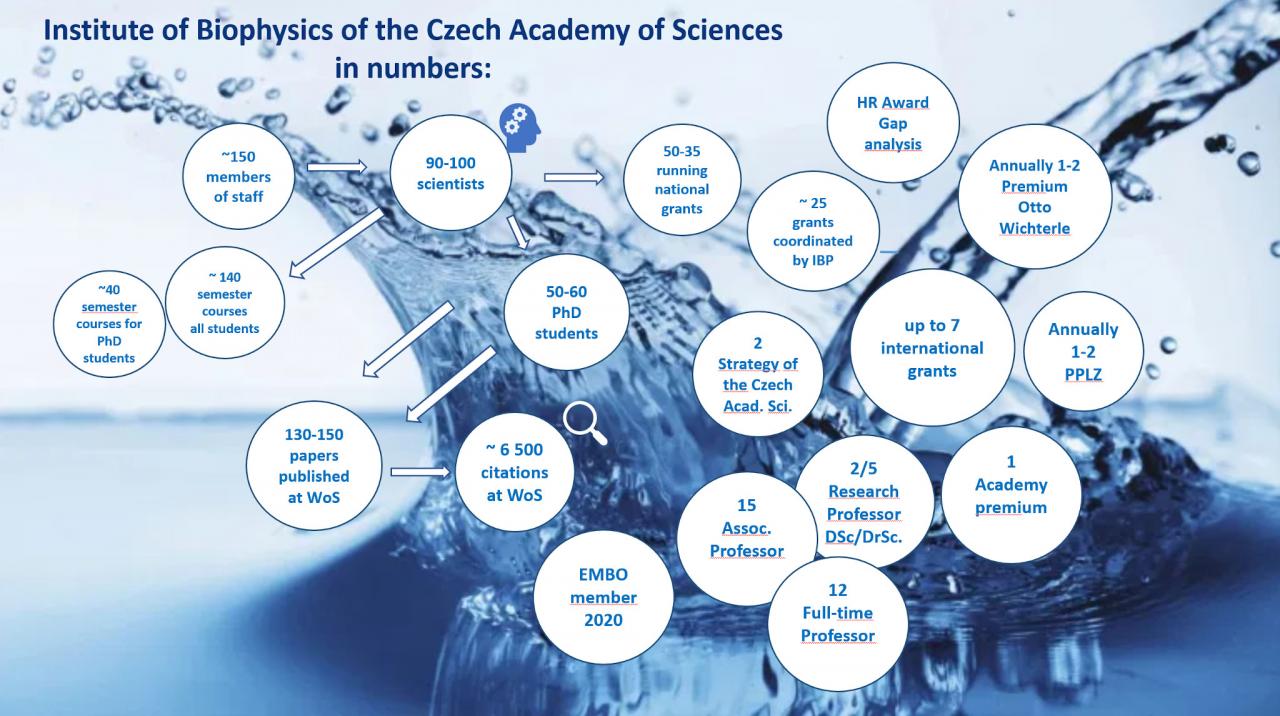 Institute of Biophysics of the Czech Academy of Sciences in numbers:

~150 members of staff

90-100 scientists

50-35 running national grants

HR Award Gap analysis

~ 25 grants coordinated by IBP

Annually 1-2 Premium Otto Wichterle

~40 semester courses for PhD students

~ 140 semester courses all students

50-60 PhD students

2 Strategy of the Czech Acad. Sci.

up to 7 international grants

Annually 1-2 PPLZ

130-150 papers published at WoS

~ 6 500 citations at WoS

15 Assoc. Professor

2/5 Research Professor DSc/DrSc.

1 Academy premium

EMBO member 2020

12 Full-time Professor